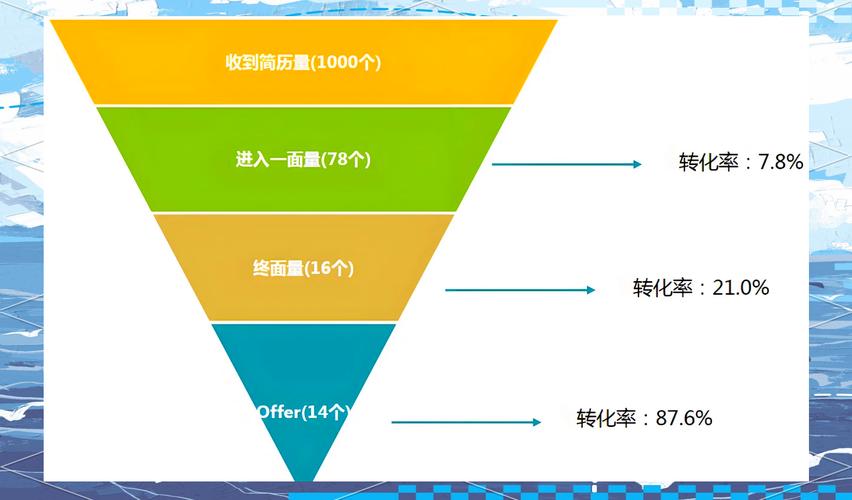 收到简历量(1000个)

进入一面量(78个)

转化率：7.8%

终面量(16个)

转化率：21.0%

Offer(14个)

转化率：87.6%